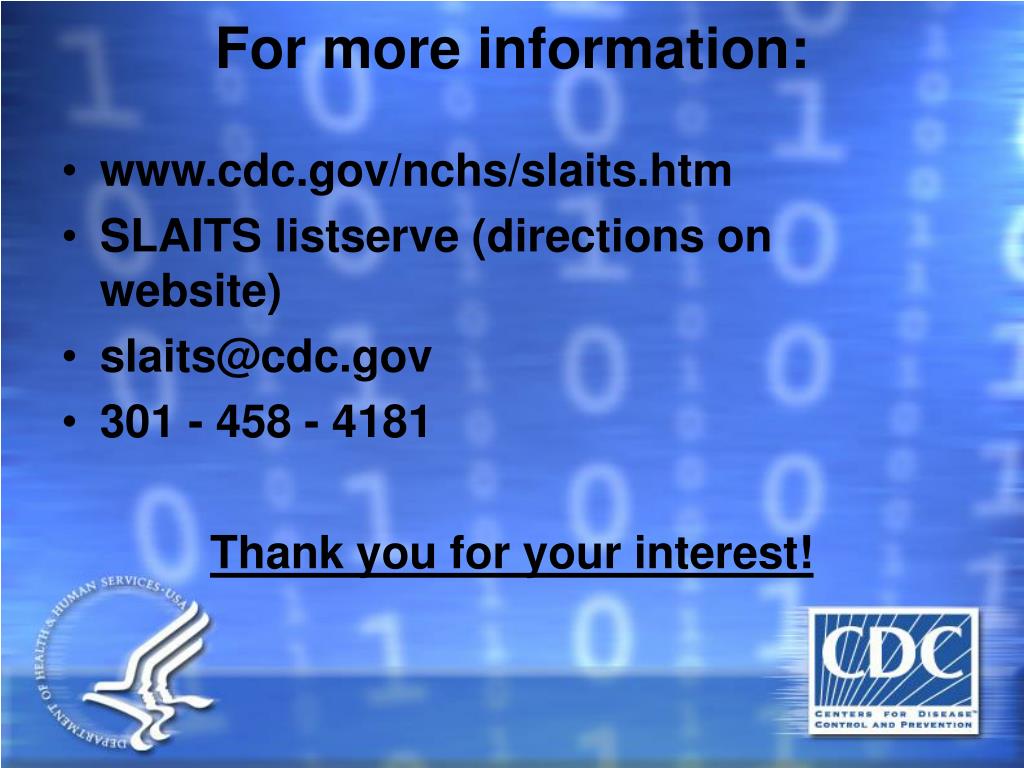 For more information:

• www.cdc.gov/nchs/slaits.htm
• SLAITS listserve (directions on website)
• slaits@cdc.gov
• 301 - 458 - 4181

Thank you for your interest!

DEPARTMENT OF HEALTH & HUMAN SERVICES • USA

CDC
CENTERS FOR DISEASE CONTROL AND PREVENTION